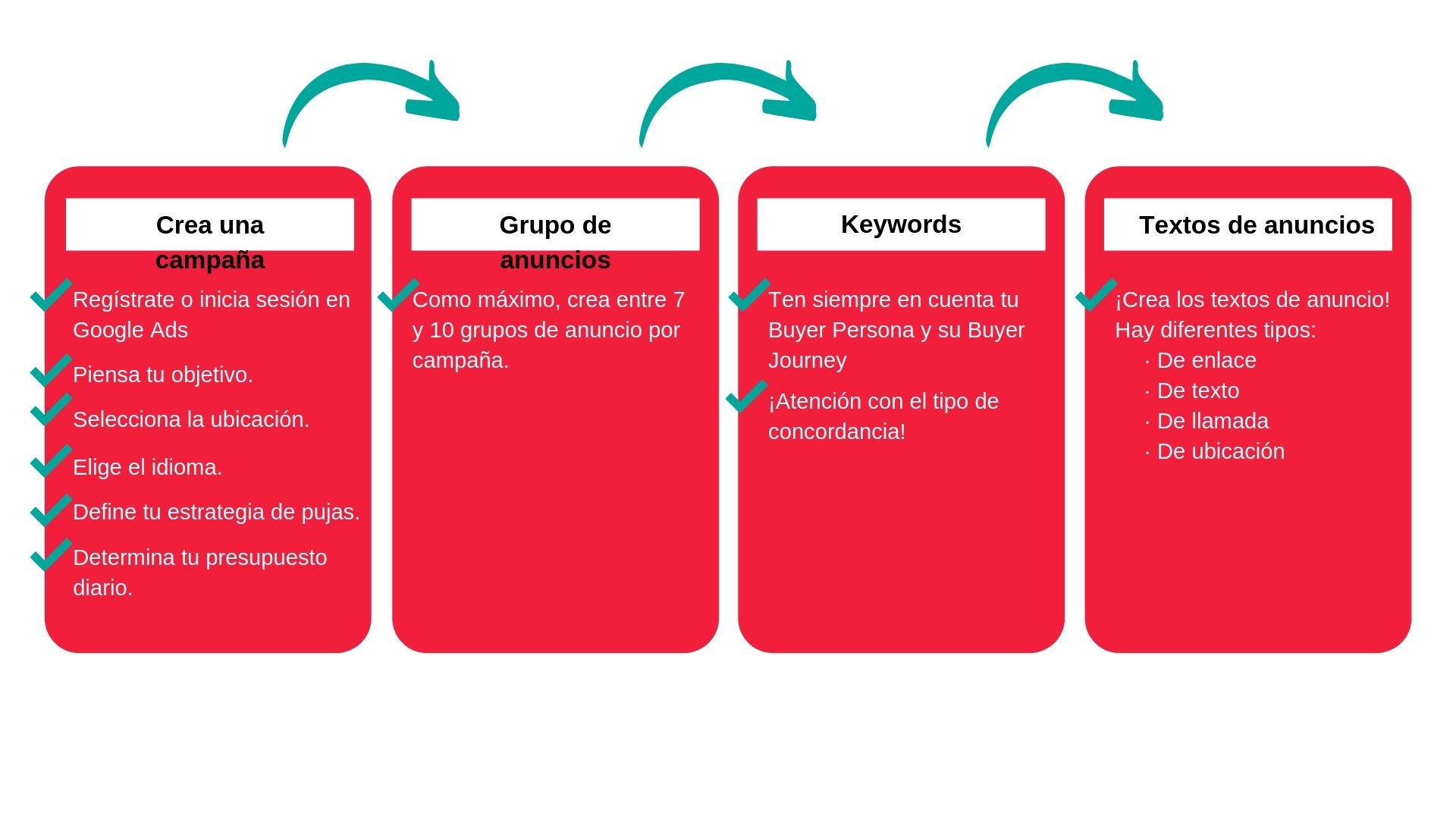 Crea una campaña

Regístrate o inicia sesión en Google Ads

Piensa tu objetivo.

Selecciona la ubicación.

Elige el idioma.

Define tu estrategia de pujas.

Determina tu presupuesto diario.

Grupo de anuncios

Como máximo, crea entre 7 y 10 grupos de anuncio por campaña.

Keywords

Ten siempre en cuenta tu Buyer Persona y su Buyer Journey

¡Atención con el tipo de concordancia!

Textos de anuncios

¡Crea los textos de anuncio! Hay diferentes tipos:
· De enlace
· De texto
· De llamada
· De ubicación